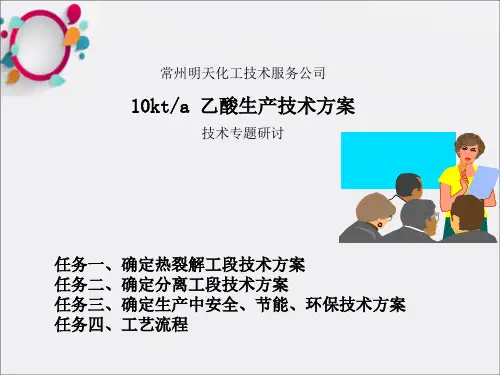 常州明天化工技术服务公司

10kt/a 乙酸生产技术方案

技术专题研讨

任务一、确定热裂解工段技术方案
任务二、确定分离工段技术方案
任务三、确定生产中安全、节能、环保技术方案
任务四、工艺流程